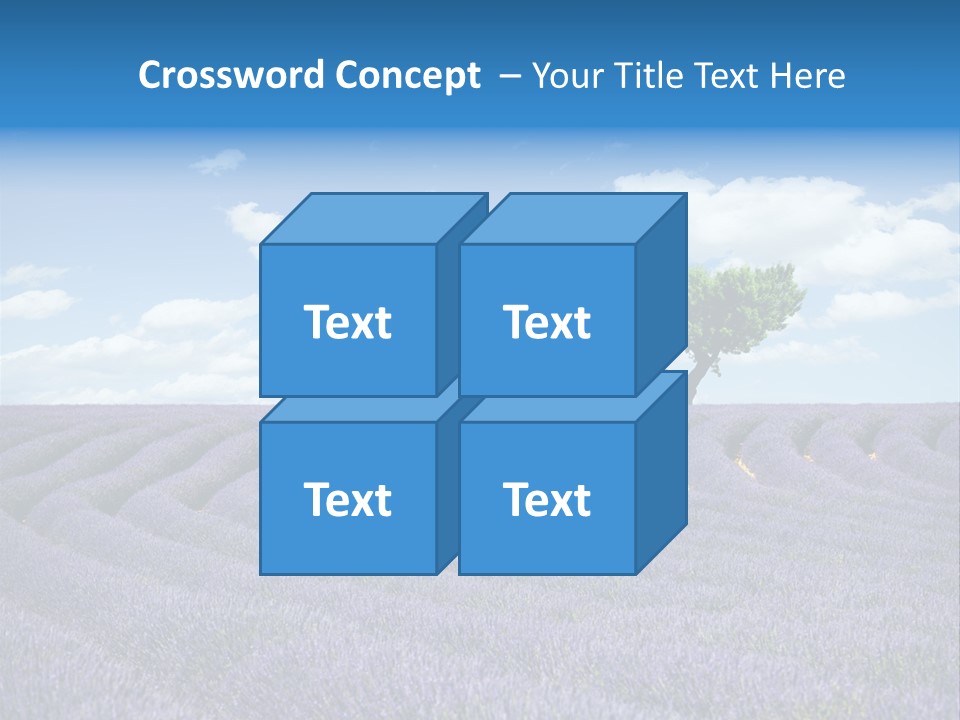 Crossword Concept – Your Title Text Here

Text

Text

Text

Text